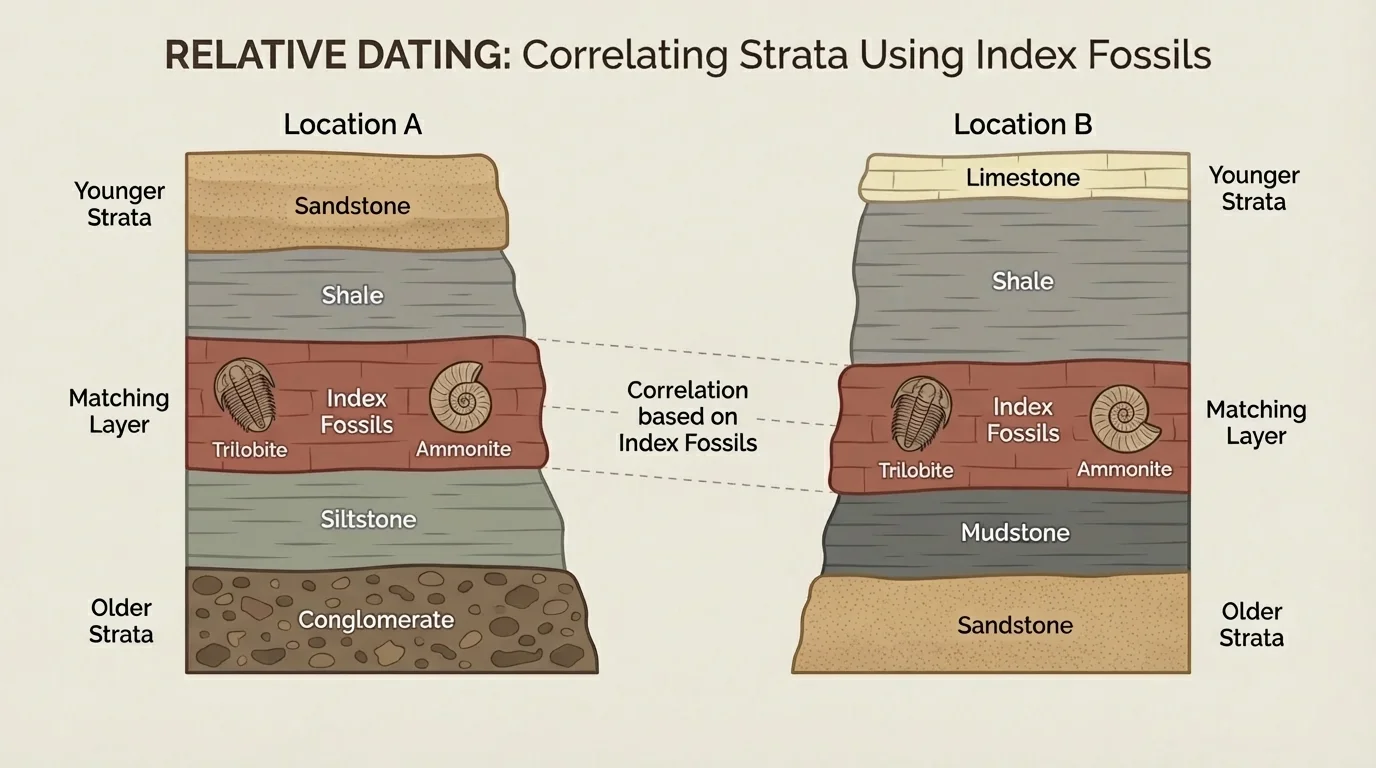 RELATIVE DATING: Correlating Strata Using Index Fossils

Location A

Younger Strata

Sandstone

Shale

Matching Layer

Trilobite

Index Fossils

Ammonite

Siltstone

Older Strata

Conglomerate

Correlation based on Index Fossils

Location B

Limestone

Younger Strata

Shale

Trilobite

Index Fossils

Ammonite

Matching Layer

Mudstone

Sandstone

Older Strata